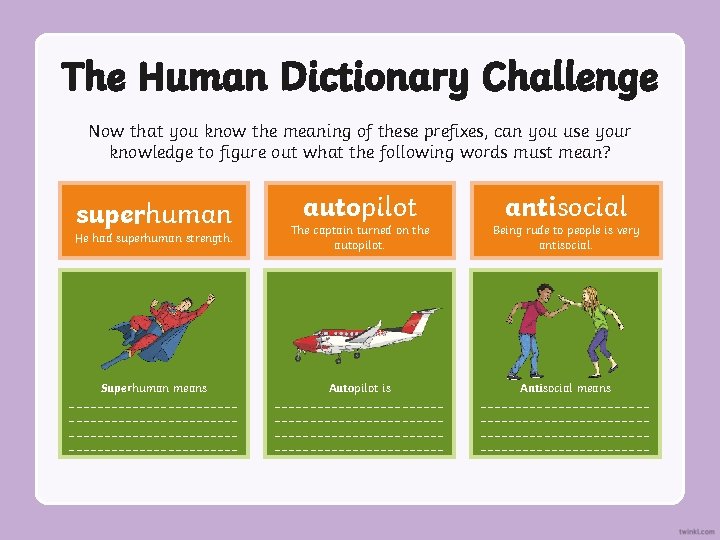 The Human Dictionary Challenge

Now that you know the meaning of these prefixes, can you use your knowledge to figure out what the following words must mean?

superhuman
He had superhuman strength.

Superhuman means
____
____
____
____

autopilot
The captain turned on the autopilot.

Autopilot is
____
____
____
____

antisocial
Being rude to people is very antisocial.

Antisocial means
____
____
____
____

twinkl.com